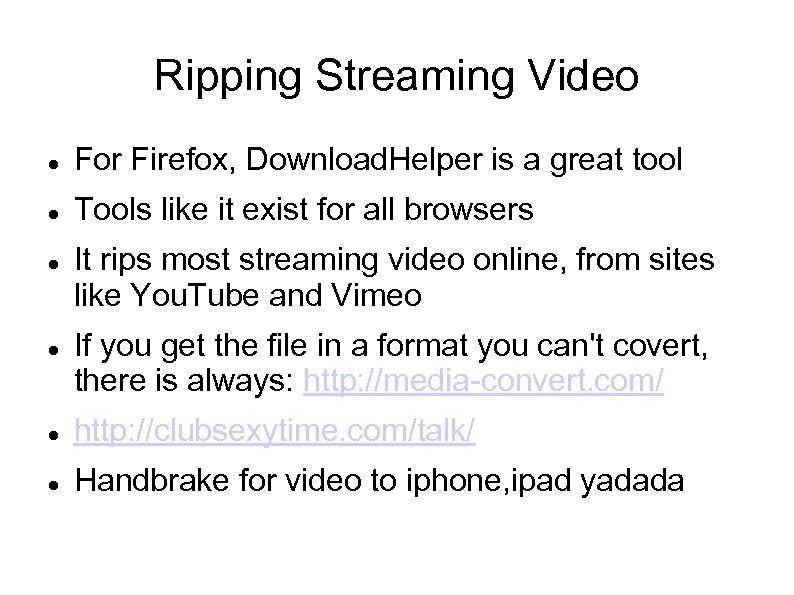 Ripping Streaming Video

- For Firefox, DownloadHelper is a great tool
- Tools like it exist for all browsers
- It rips most streaming video online, from sites like YouTube and Vimeo
- If you get the file in a format you can't covert, there is always: http://media-convert.com/
- http://clubsexytime.com/talk/
- Handbrake for video to iphone,ipad yadada